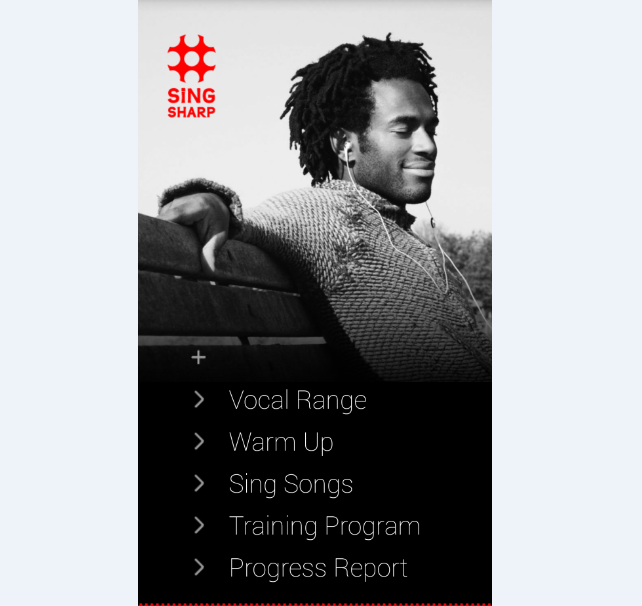 SING SHARP

+

Vocal Range

Warm Up

Sing Songs

Training Program

Progress Report